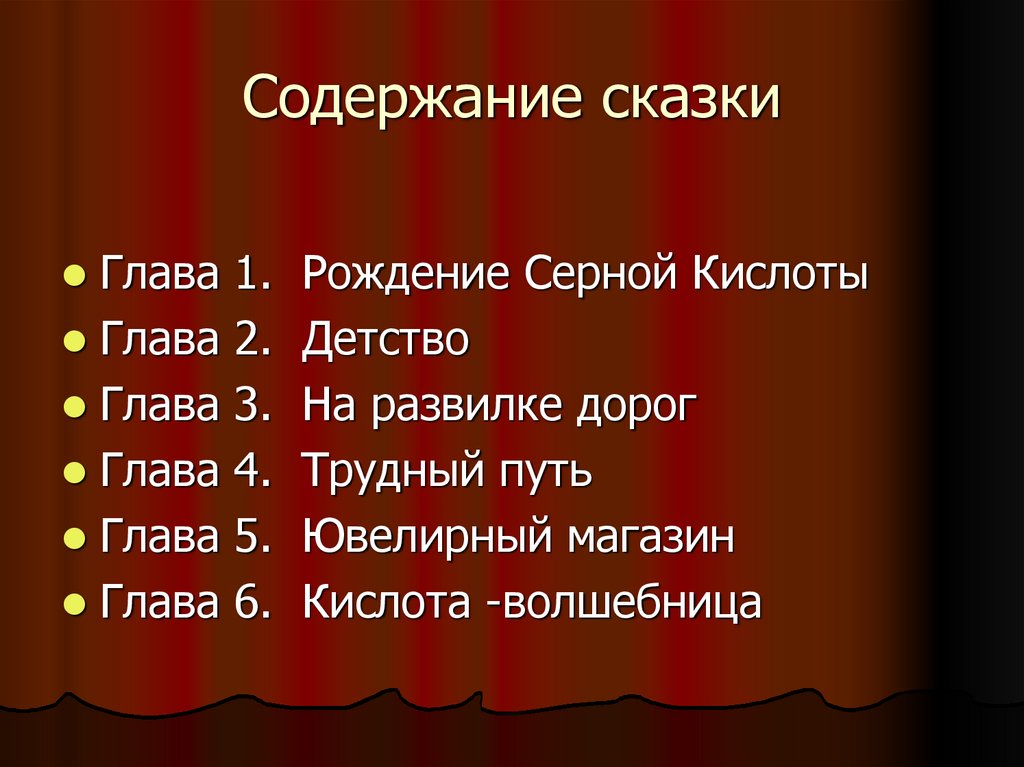 Содержание сказки

- Глава 1. Рождение Серной Кислоты
- Глава 2. Детство
- Глава 3. На развилке дорог
- Глава 4. Трудный путь
- Глава 5. Ювелирный магазин
- Глава 6. Кислота -волшебница